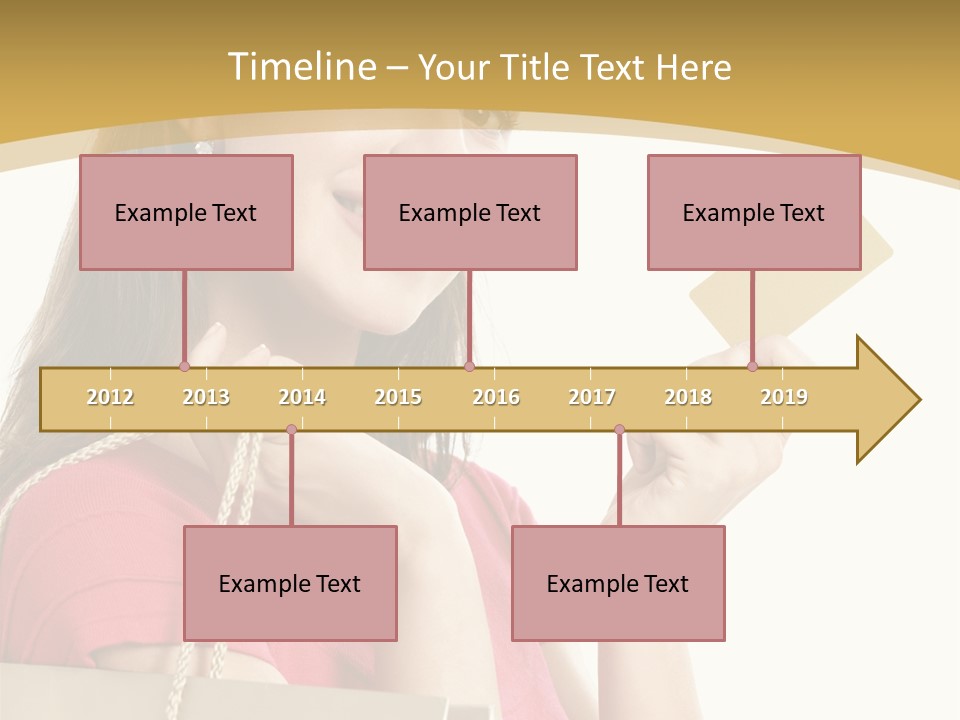 Timeline – Your Title Text Here

Example Text

Example Text

Example Text

2012 2013 2014 2015 2016 2017 2018 2019

Example Text

Example Text